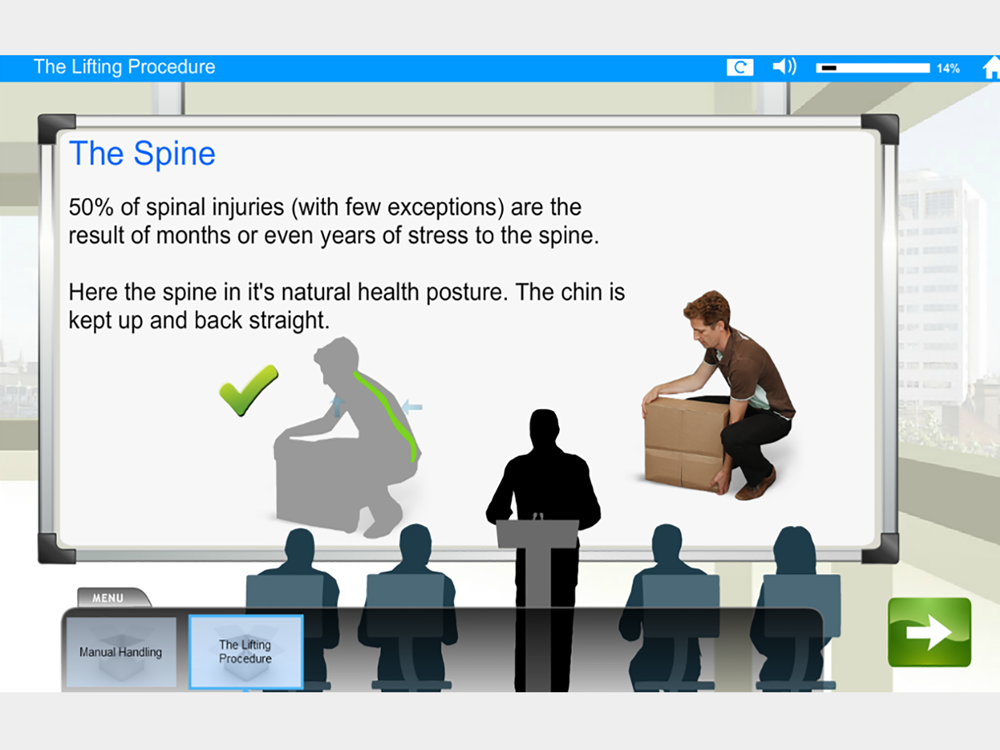 The Lifting Procedure

C

14%

The Spine

50% of spinal injuries (with few exceptions) are the result of months or even years of stress to the spine.

Here the spine in it's natural health posture. The chin is kept up and back straight.

MENU

Manual Handling

The Lifting Procedure